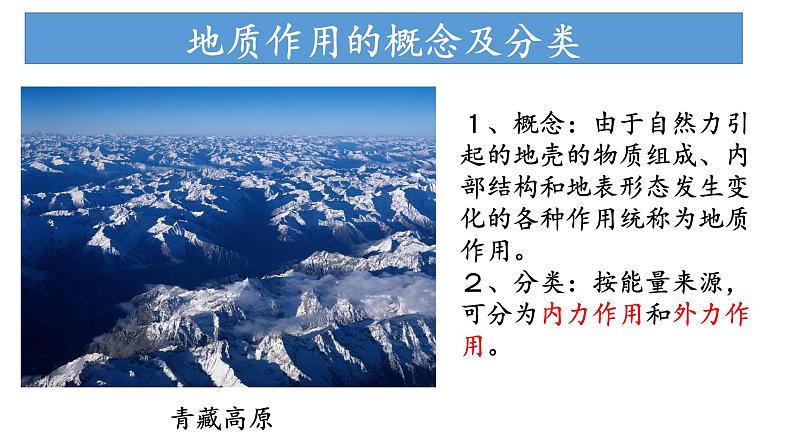 地质作用的概念及分类

1、概念：由于自然力引起的地壳的物质组成、内部结构和地表形态发生变化的各种作用统称为地质作用。
2、分类：按能量来源，可分为内力作用和外力作用。

青藏高原